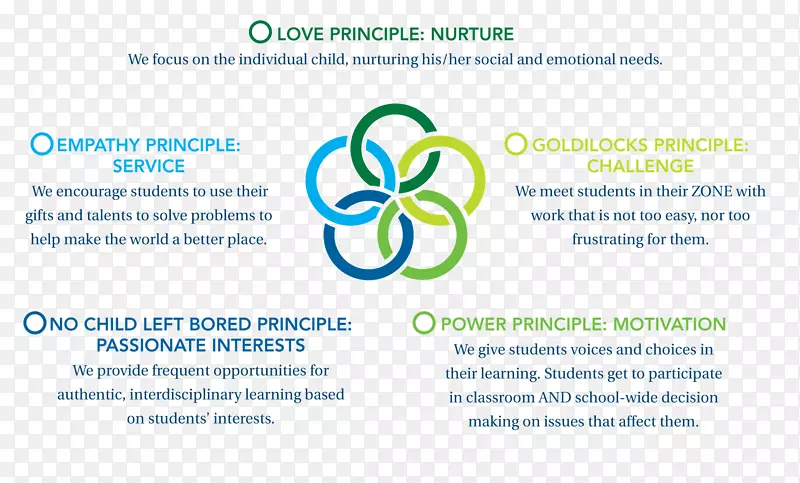 LOVE PRINCIPLE: NURTURE
We focus on the individual child, nurturing his/her social and emotional needs.

EMPATHY PRINCIPLE: SERVICE
We encourage students to use their gifts and talents to solve problems to help make the world a better place.

GOLDILOCKS PRINCIPLE: CHALLENGE
We meet students in their ZONE with work that is not too easy, nor too frustrating for them.

NO CHILD LEFT BORED PRINCIPLE: PASSIONATE INTERESTS
We provide frequent opportunities for authentic, interdisciplinary learning based on students' interests.

POWER PRINCIPLE: MOTIVATION
We give students voices and choices in their learning. Students get to participate in classroom AND school-wide decision making on issues that affect them.